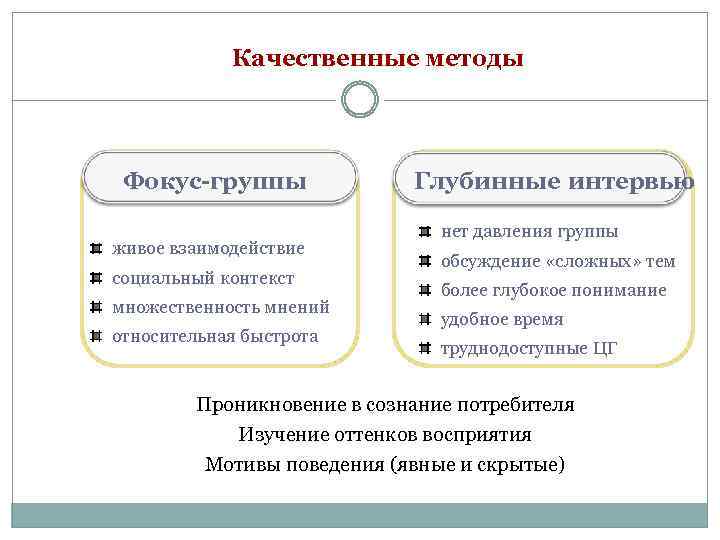 Качественные методы

Фокус-группы

живое взаимодействие
социальный контекст
множественность мнений
относительная быстрота

Глубинные интервью

нет давления группы
обсуждение «сложных» тем
более глубокое понимание
удобное время
труднодоступные ЦГ

Проникновение в сознание потребителя
Изучение оттенков восприятия
Мотивы поведения (явные и скрытые)